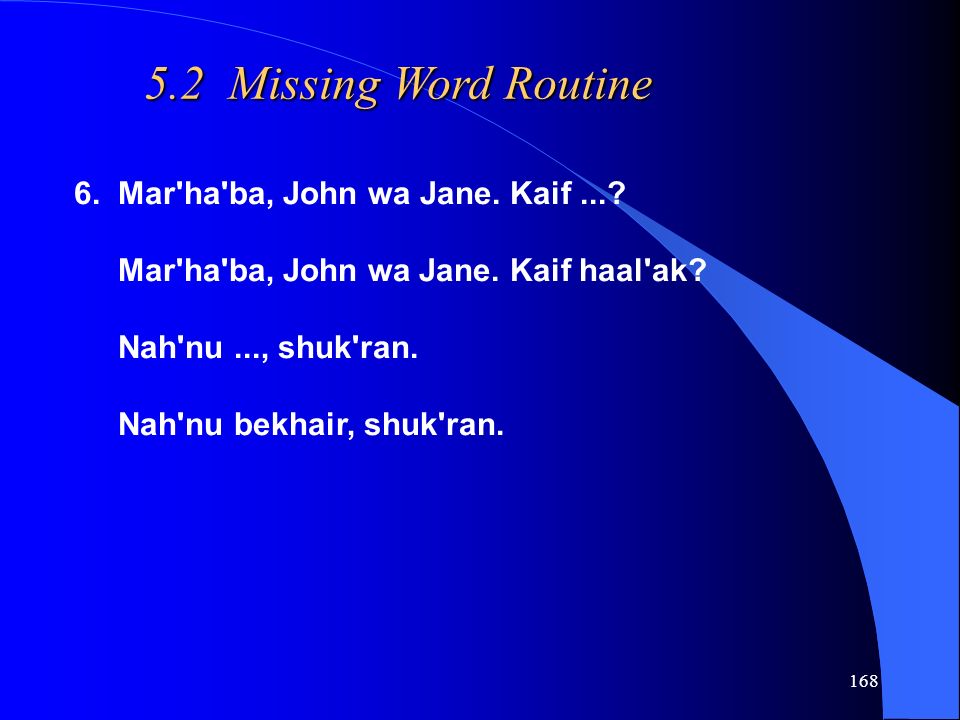 5.2 Missing Word Routine

6. Mar'ha'ba, John wa Jane. Kaif ...?

Mar'ha'ba, John wa Jane. Kaif haal'ak?

Nah'nu ..., shuk'ran.

Nah'nu bekhair, shuk'ran.

168